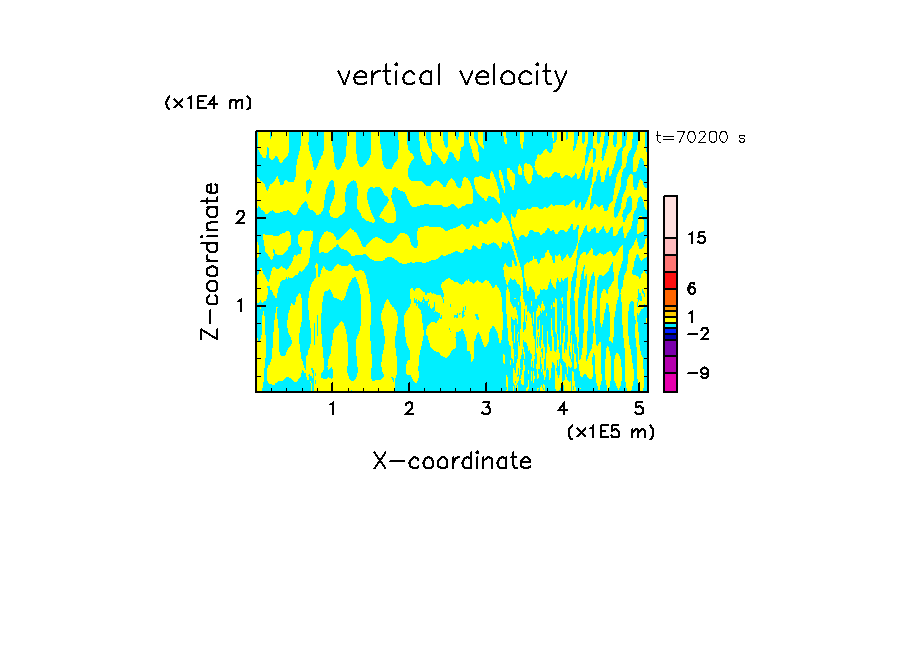 vertical velocity

(x1E4 m)

t=70200 s

Z-coordinate

2

1

15

6

1

−2

−9

1 2 3 4 5

(x1E5 m)

X-coordinate